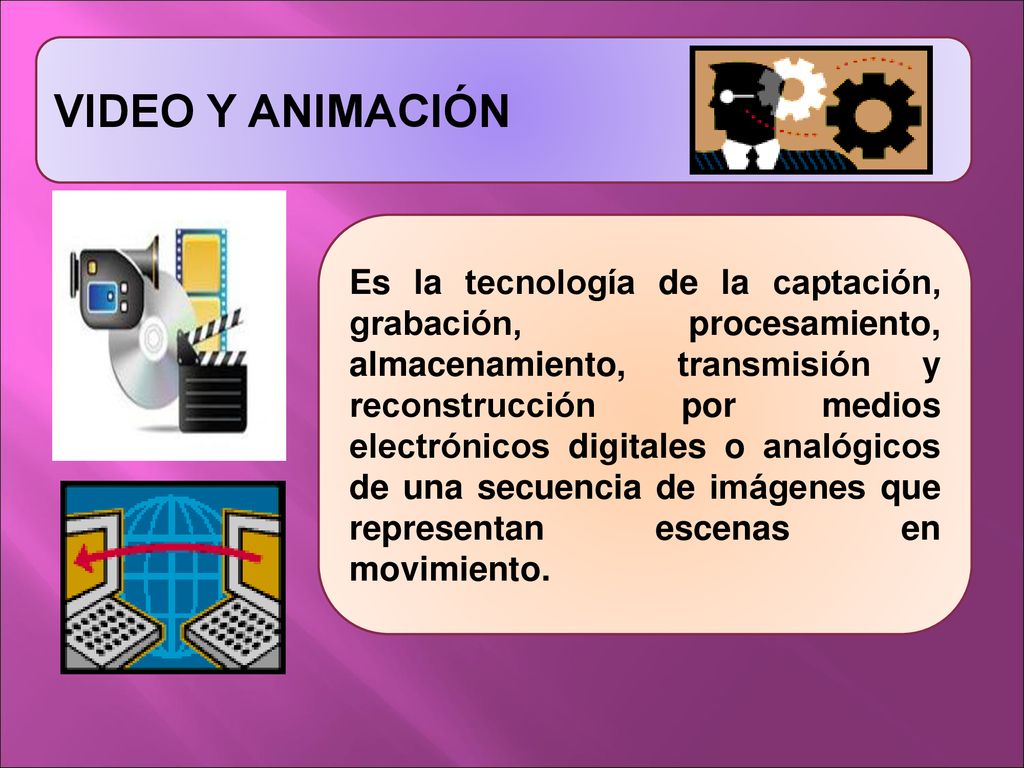 VIDEO Y ANIMACIÓN

Es la tecnología de la captación, grabación, procesamiento, almacenamiento, transmisión y reconstrucción por medios electrónicos digitales o analógicos de una secuencia de imágenes que representan escenas en movimiento.